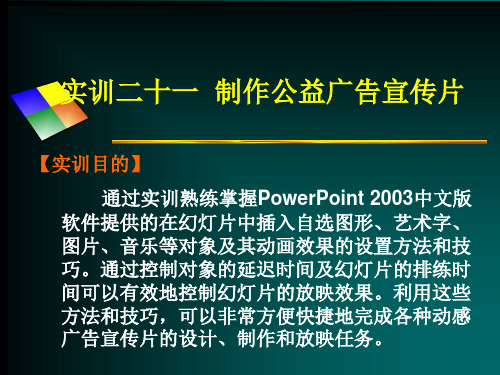 实训二十一  制作公益广告宣传片

【实训目的】

通过实训熟练掌握PowerPoint 2003中文版软件提供的在幻灯片中插入自选图形、艺术字、图片、音乐等对象及其动画效果的设置方法和技巧。通过控制对象的延迟时间及幻灯片的排练时间可以有效地控制幻灯片的放映效果。利用这些方法和技巧，可以非常方便快捷地完成各种动感广告宣传片的设计、制作和放映任务。